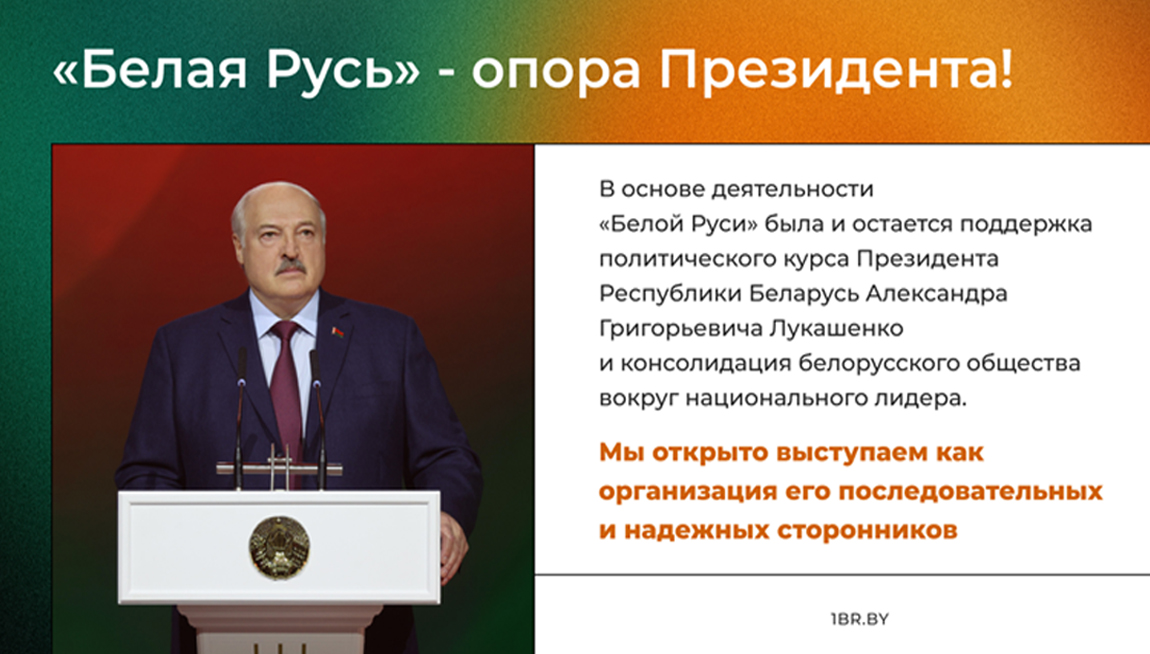 «Белая Русь» - опора Президента!

В основе деятельности «Белой Руси» была и остается поддержка политического курса Президента Республики Беларусь Александра Григорьевича Лукашенко и консолидация белорусского общества вокруг национального лидера.

Мы открыто выступаем как организация его последовательных и надежных сторонников

1BR.BY